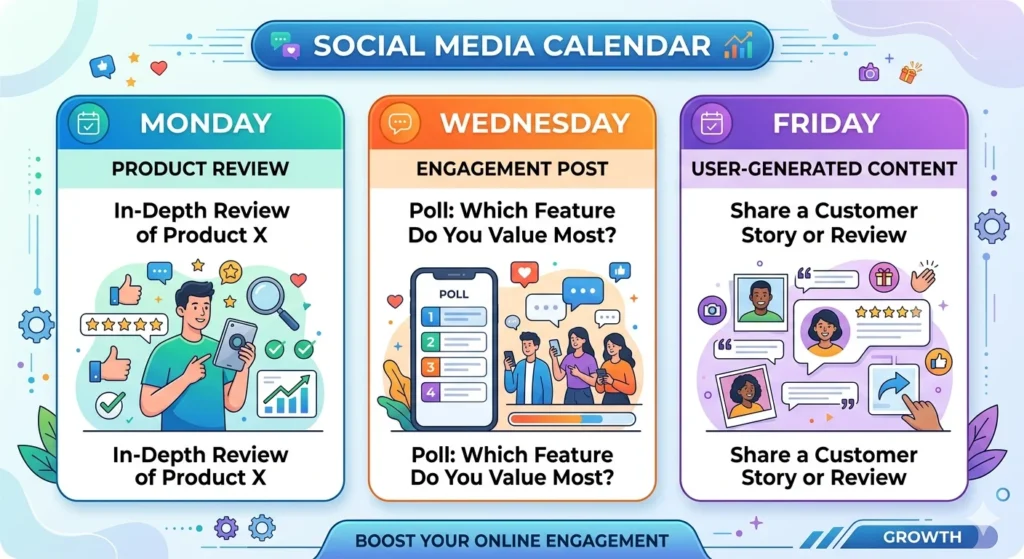 SOCIAL MEDIA CALENDAR

MONDAY

PRODUCT REVIEW

In-Depth Review of Product X

In-Depth Review of Product X

WEDNESDAY

ENGAGEMENT POST

Poll: Which Feature Do You Value Most?

POLL

1

2

3

4

Poll: Which Feature Do You Value Most?

FRIDAY

USER-GENERATED CONTENT

Share a Customer Story or Review

Share a Customer Story or Review

BOOST YOUR ONLINE ENGAGEMENT

GROWTH